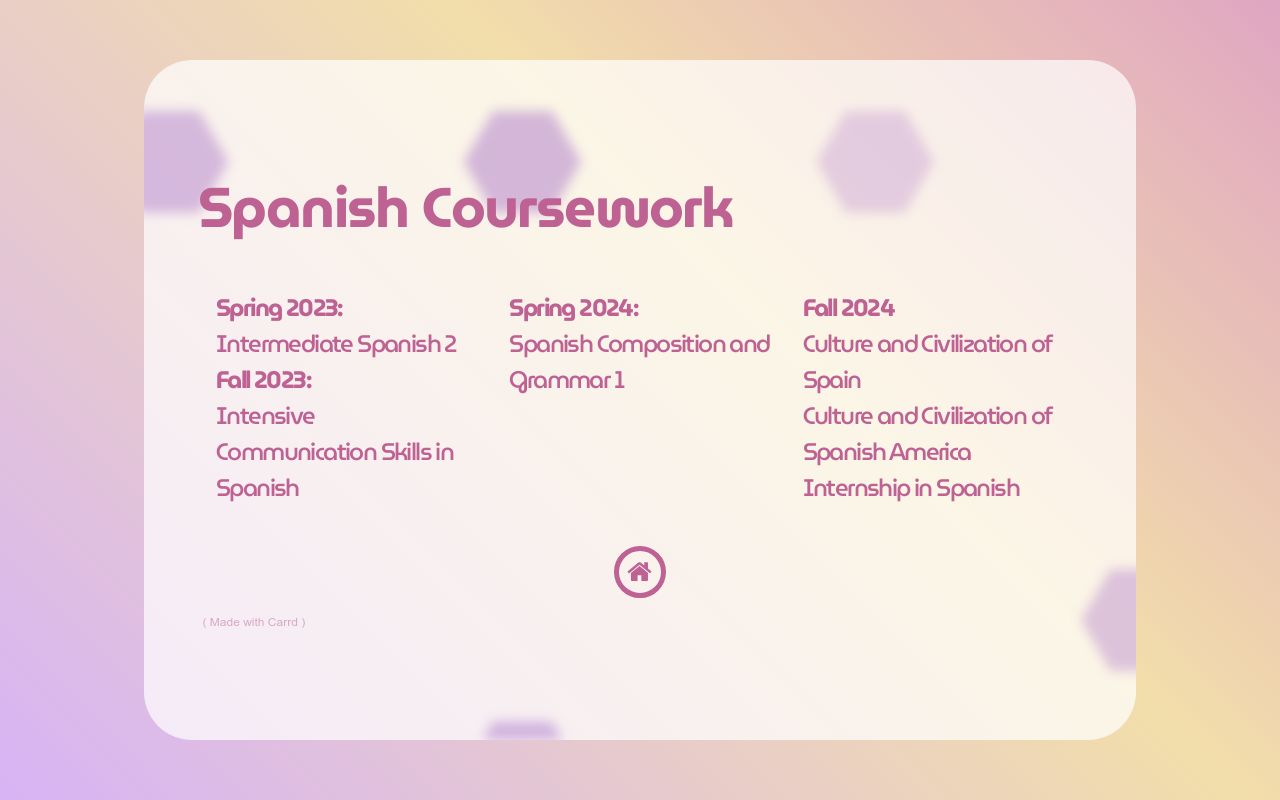 Spanish Coursework

Spring 2023:
Intermediate Spanish 2
Fall 2023:
Intensive Communication Skills in Spanish

Spring 2024:
Spanish Composition and Grammar 1

Fall 2024
Culture and Civilization of Spain
Culture and Civilization of Spanish America
Internship in Spanish

( Made with Carrd )